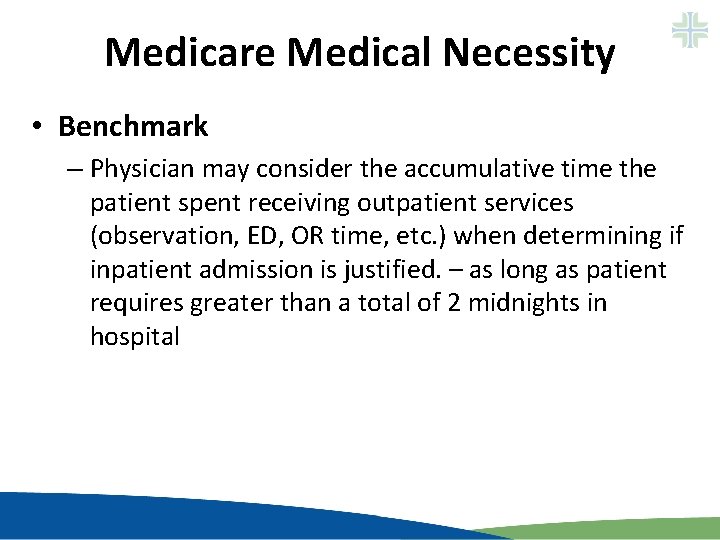 Medicare Medical Necessity

• Benchmark
– Physician may consider the accumulative time the patient spent receiving outpatient services (observation, ED, OR time, etc.) when determining if inpatient admission is justified. – as long as patient requires greater than a total of 2 midnights in hospital